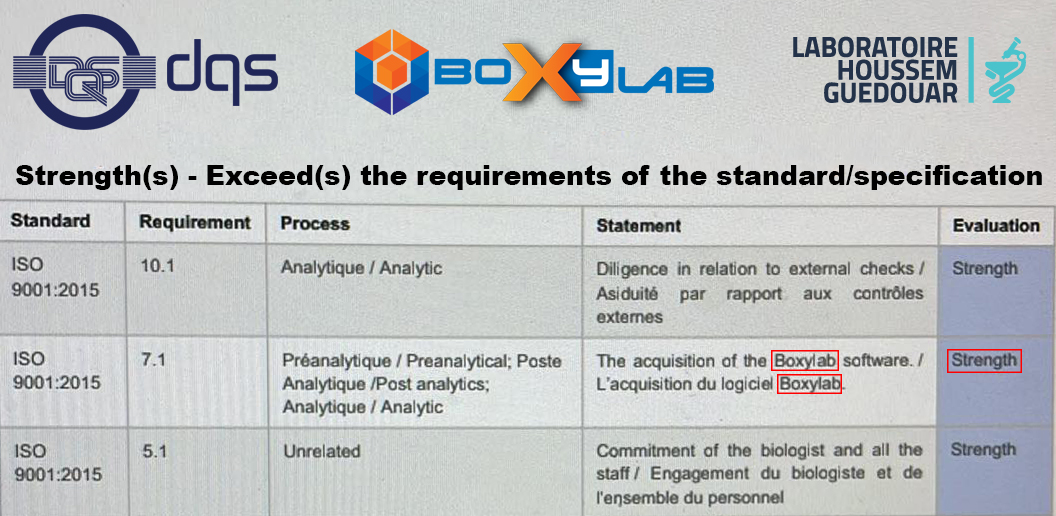 DQS dqs

BOXYLAB

LABORATOIRE HOUSSEM GUEDOUAR

Strength(s) - Exceed(s) the requirements of the standard/specification

| Standard | Requirement | Process | Statement | Evaluation |
|---|---|---|---|---|
| ISO 9001:2015 | 10.1 | Analytique / Analytic | Diligence in relation to external checks / Asiduité par rapport aux contrôles externes | Strength |
| ISO 9001:2015 | 7.1 | Préanalytique / Preanalytical; Poste Analytique /Post analytics; Analytique / Analytic | The acquisition of the Boxylab software. / L'acquisition du logiciel Boxylab. | Strength |
| ISO 9001:2015 | 5.1 | Unrelated | Commitment of the biologist and all the staff / Engagement du biologiste et de l'ensemble du personnel | Strength |